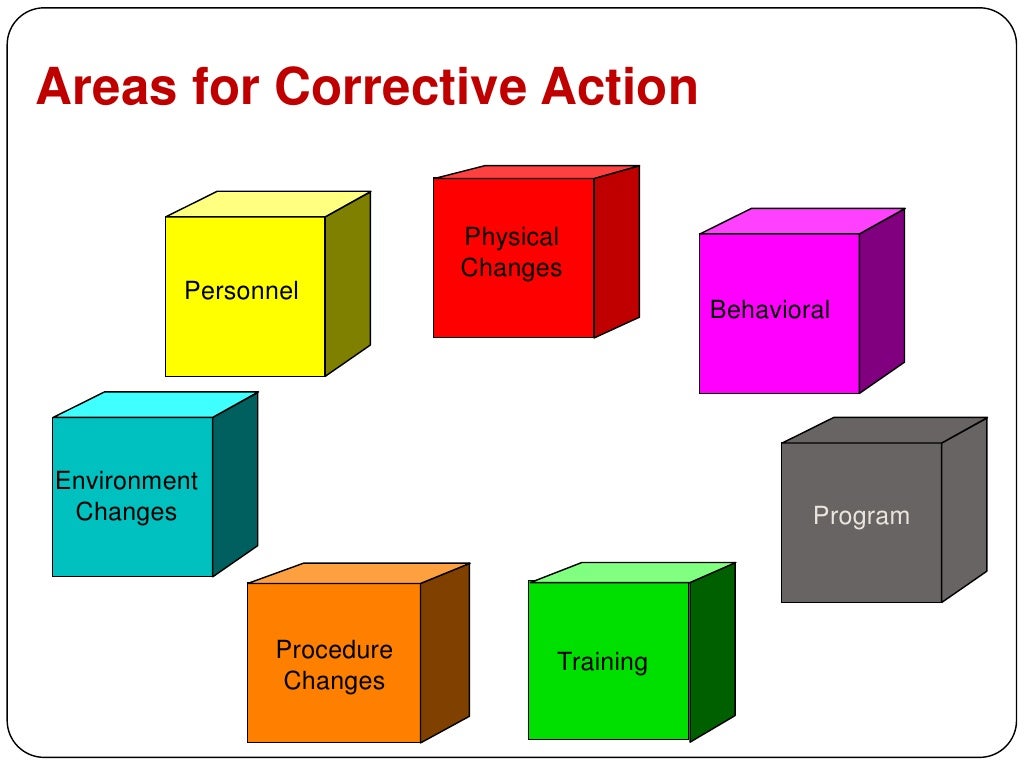 Areas for Corrective Action

Personnel

Physical Changes

Behavioral

Environment Changes

Program

Procedure Changes

Training